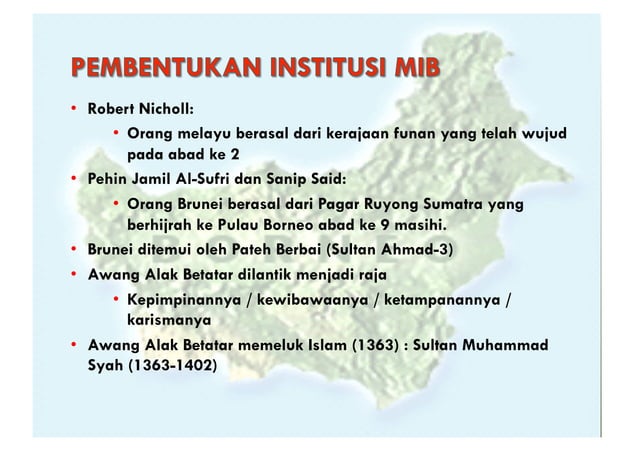 PEMBENTUKAN INSTITUSI MIB

• Robert Nicholl:
  • Orang melayu berasal dari kerajaan funan yang telah wujud pada abad ke 2
• Pehin Jamil Al-Sufri dan Sanip Said:
  • Orang Brunei berasal dari Pagar Ruyong Sumatra yang berhijrah ke Pulau Borneo abad ke 9 masihi.
• Brunei ditemui oleh Pateh Berbai (Sultan Ahmad-3)
• Awang Alak Betatar dilantik menjadi raja
  • Kepimpinannya / kewibawaanya / ketampanannya / karismanya
• Awang Alak Betatar memeluk Islam (1363) : Sultan Muhammad Syah (1363-1402)